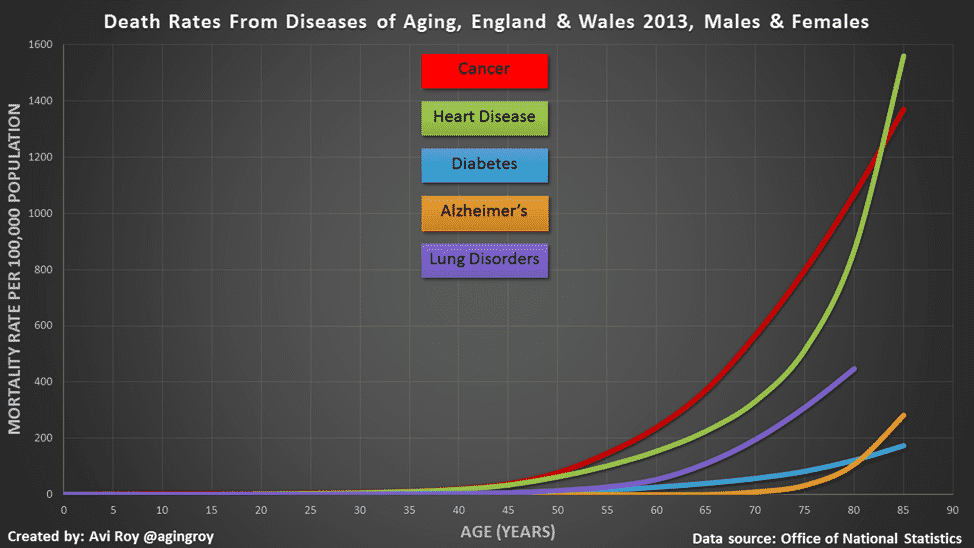 Death Rates From Diseases of Aging, England & Wales 2013, Males & Females

Cancer
Heart Disease
Diabetes
Alzheimer's
Lung Disorders

MORTALITY RATE PER 100,000 POPULATION

1600
1400
1200
1000
800
600
400
200
0

0 5 10 15 20 25 30 35 40 45 50 55 60 65 70 75 80 85 90

AGE (YEARS)

Created by: Avi Roy @agingroy

Data source: Office of National Statistics